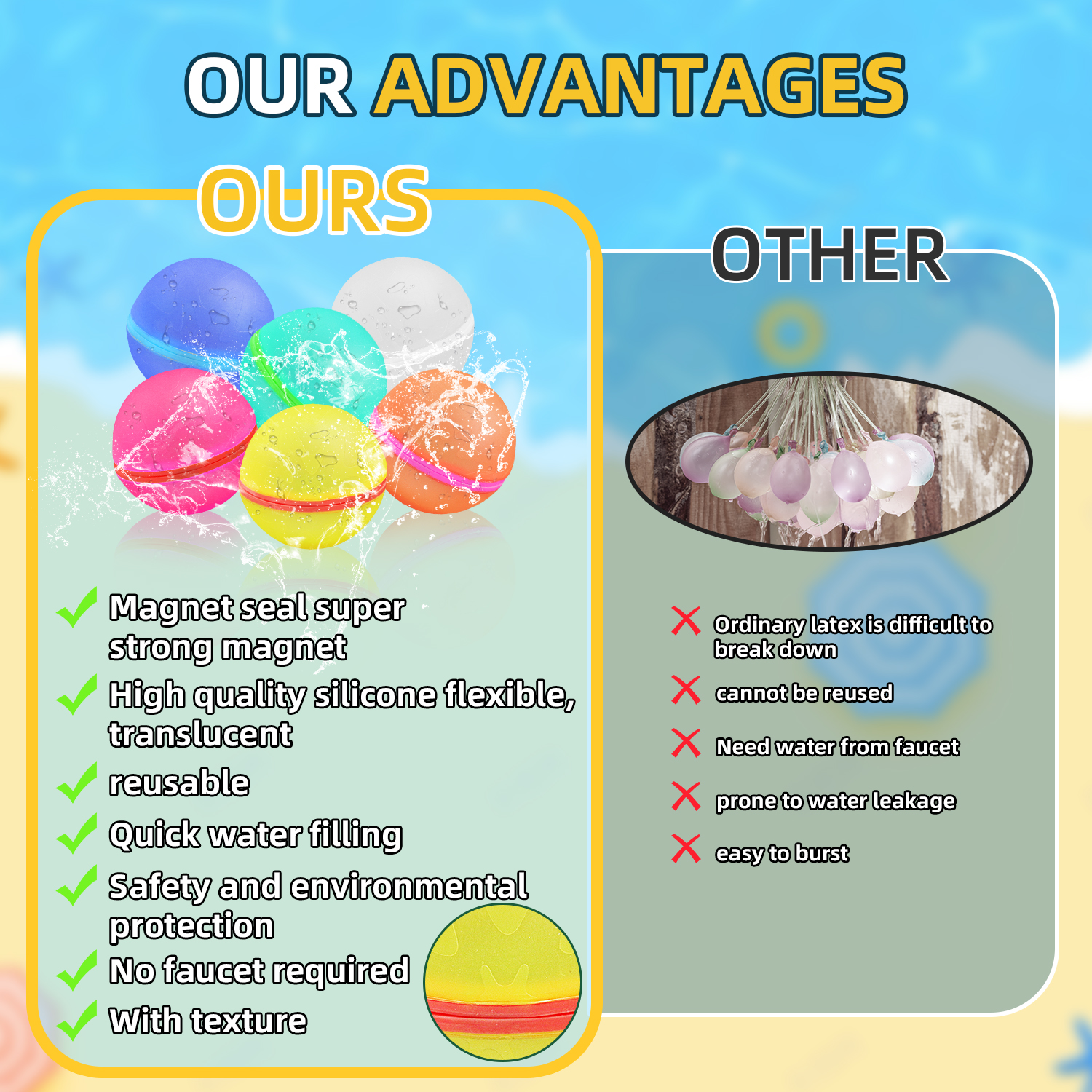 OUR ADVANTAGES

OURS

Magnet seal super strong magnet
High quality silicone flexible, translucent
reusable
Quick water filling
Safety and environmental protection
No faucet required
With texture

OTHER

Ordinary latex is difficult to break down
cannot be reused
Need water from faucet
prone to water leakage
easy to burst